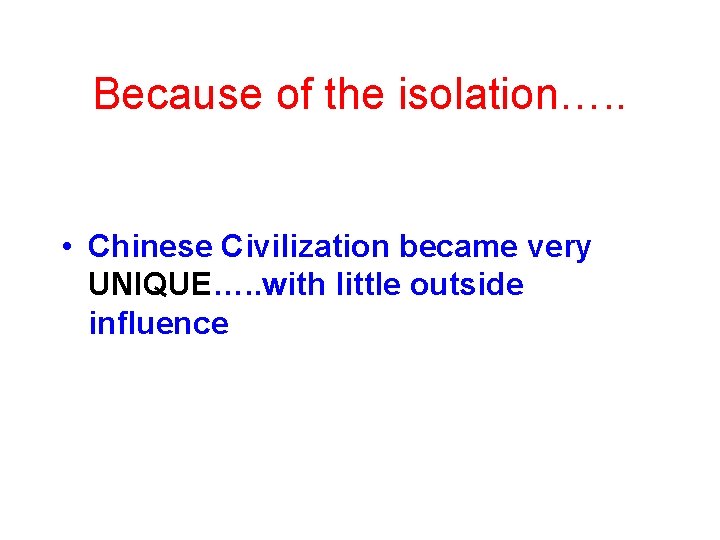 Because of the isolation…..

• Chinese Civilization became very UNIQUE…..with little outside influence